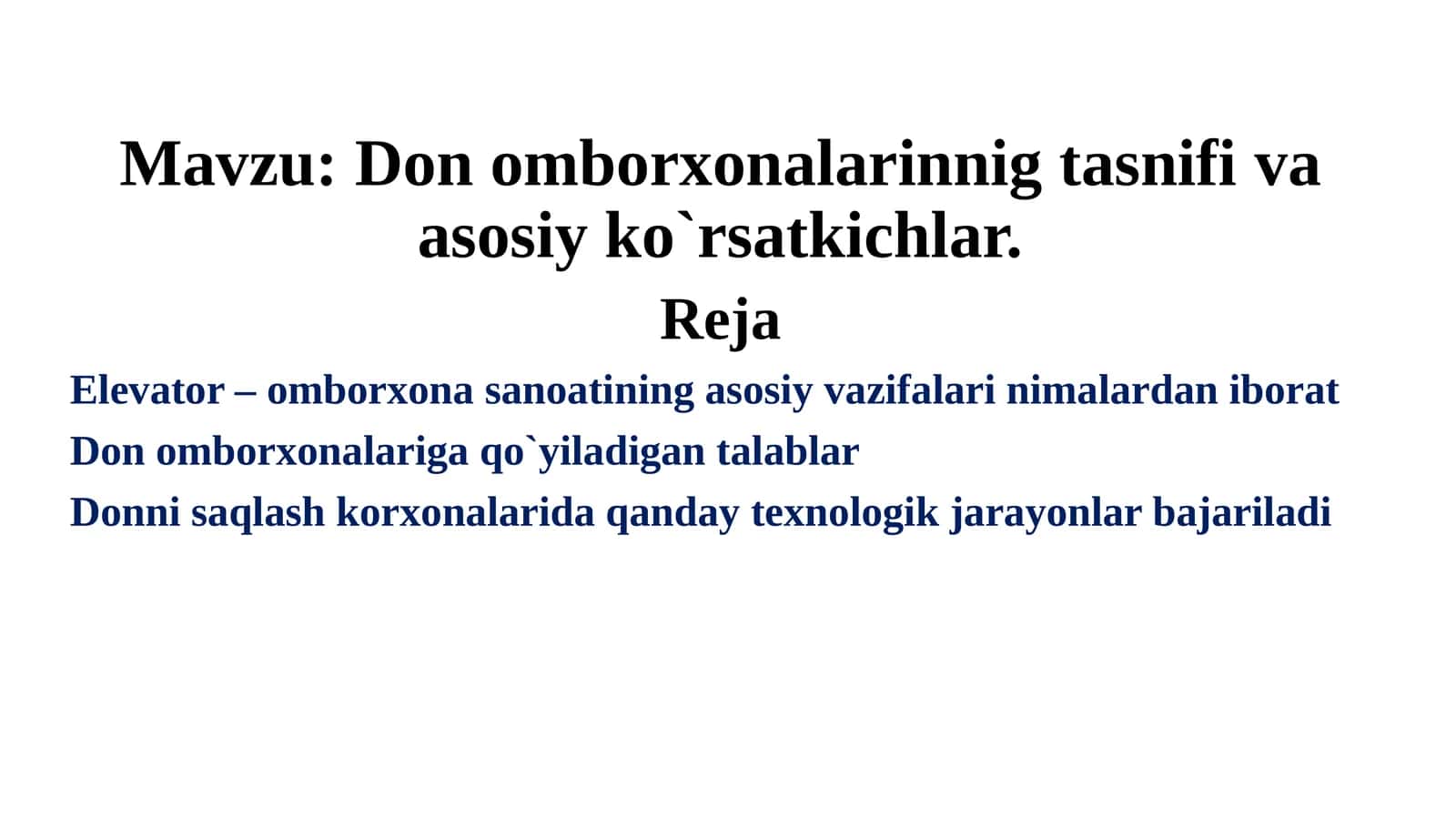 Mavzu: Don omborxonalarinnig tasnifi va asosiy ko`rsatkichlar.

Reja

Elevator – omborxona sanoatining asosiy vazifalari nimalardan iborat

Don omborxonalariga qo`yiladigan talablar

Donni saqlash korxonalarida qanday texnologik jarayonlar bajariladi